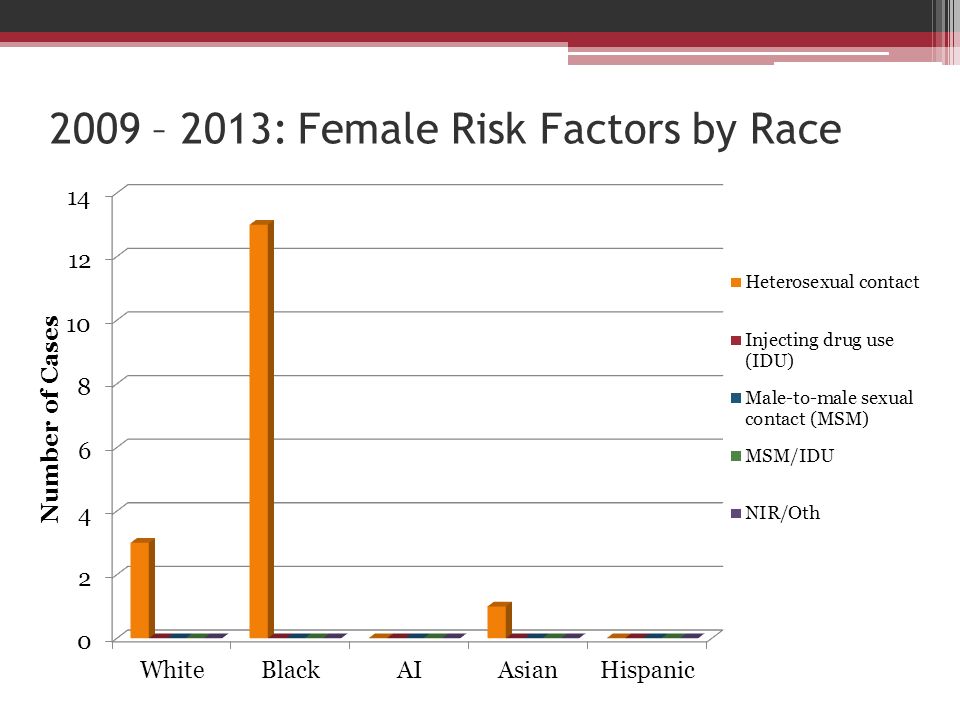 2009 – 2013: Female Risk Factors by Race

Number of Cases

14
12
10
8
6
4
2
0

White
Black
AI
Asian
Hispanic

Heterosexual contact
Injecting drug use (IDU)
Male-to-male sexual contact (MSM)
MSM/IDU
NIR/Oth